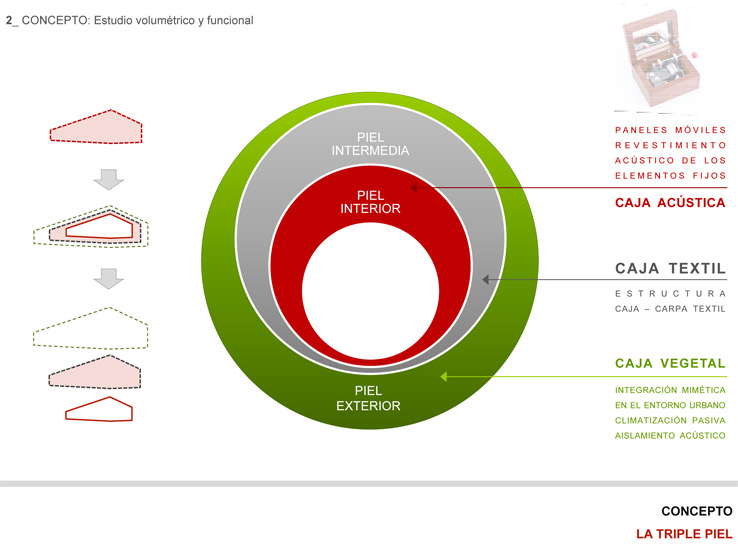 2_ CONCEPTO: Estudio volumétrico y funcional

PIEL INTERMEDIA

PIEL INTERIOR

PIEL EXTERIOR

PANELES MÓVILES
REVESTIMIENTO
ACÚSTICO DE LOS
ELEMENTOS FIJOS

CAJA ACÚSTICA

CAJA TEXTIL

ESTRUCTURA
CAJA – CARPA TEXTIL

CAJA VEGETAL

INTEGRACIÓN MIMÉTICA
EN EL ENTORNO URBANO
CLIMATIZACIÓN PASIVA
AISLAMIENTO ACÚSTICO

CONCEPTO
LA TRIPLE PIEL